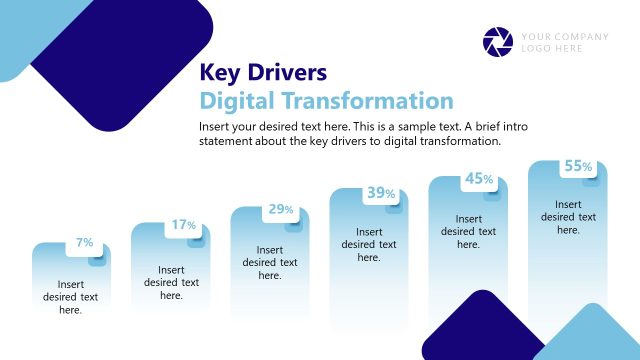 YOUR COMPANY LOGO HERE

Key Drivers
Digital Transformation

Insert your desired text here. This is a sample text. A brief intro statement about the key drivers to digital transformation.

7%
Insert desired text here.

17%
Insert desired text here.

29%
Insert desired text here.

39%
Insert desired text here.

45%
Insert desired text here.

55%
Insert desired text here.